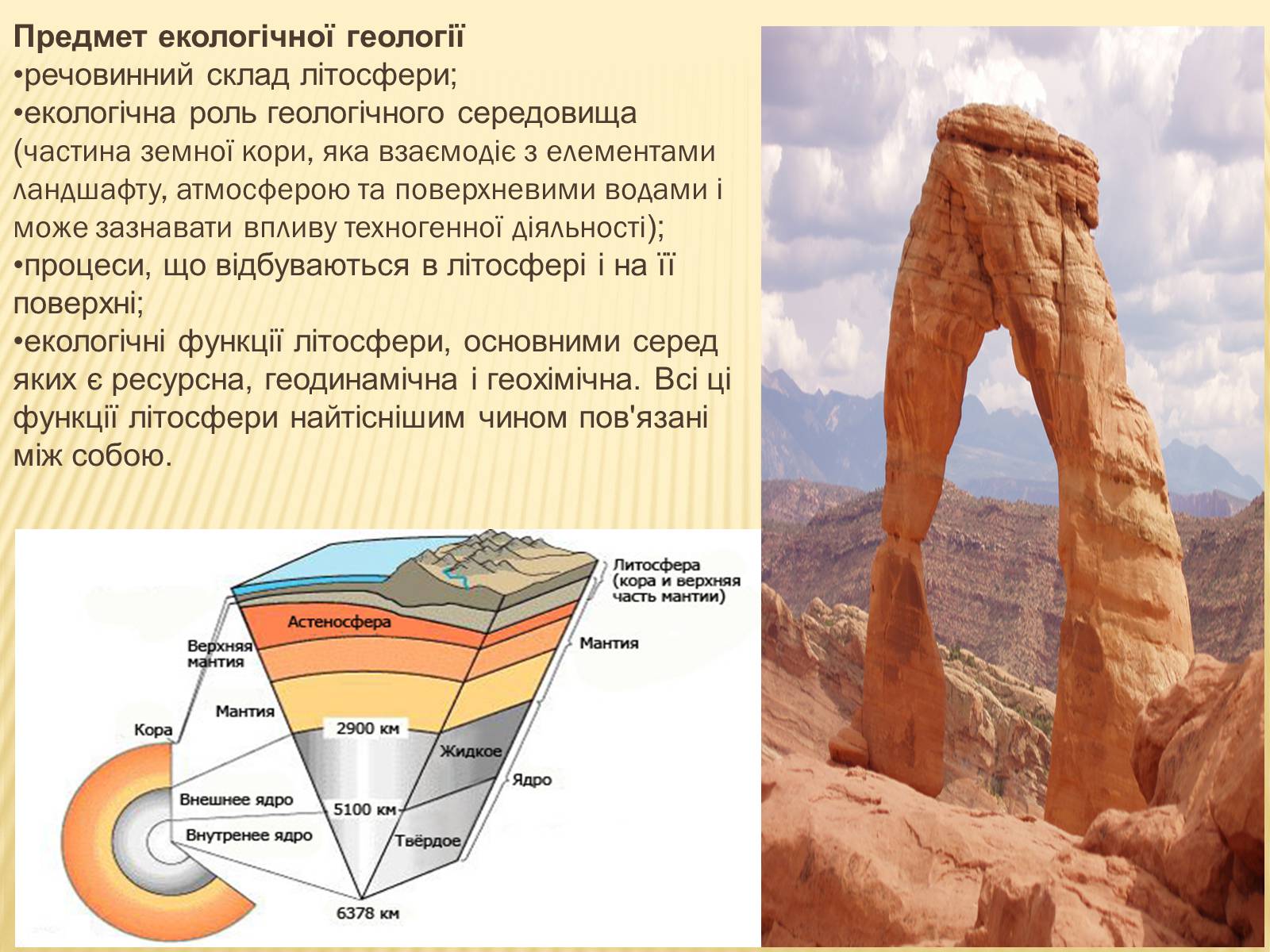 Предмет екологічної геології
•речовинний склад літосфери;
•екологічна роль геологічного середовища (частина земної кори, яка взаємодіє з елементами ландшафту, атмосферою та поверхневими водами і може зазнавати впливу техногенної діяльності);
•процеси, що відбуваються в літосфері і на її поверхні;
•екологічні функції літосфери, основними серед яких є ресурсна, геодинамічна і геохімічна. Всі ці функції літосфери найтіснішим чином пов'язані між собою.

Литосфера (кора и верхняя часть мантии)
Астеносфера
Верхняя мантия
Мантия
Мантия
Кора
2900 км
Жидкое
Ядро
Внешнее ядро
5100 км
Внутренее ядро
Твёрдое
6378 км